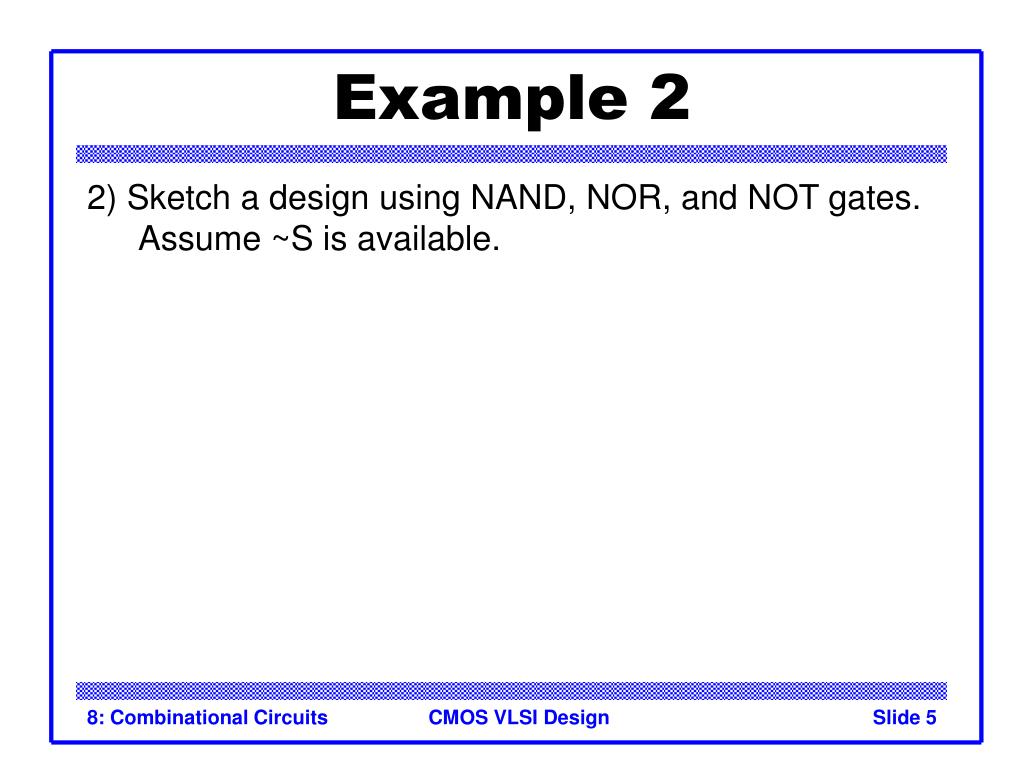 Example 2

2) Sketch a design using NAND, NOR, and NOT gates. Assume ~S is available.

8: Combinational Circuits
CMOS VLSI Design
Slide 5